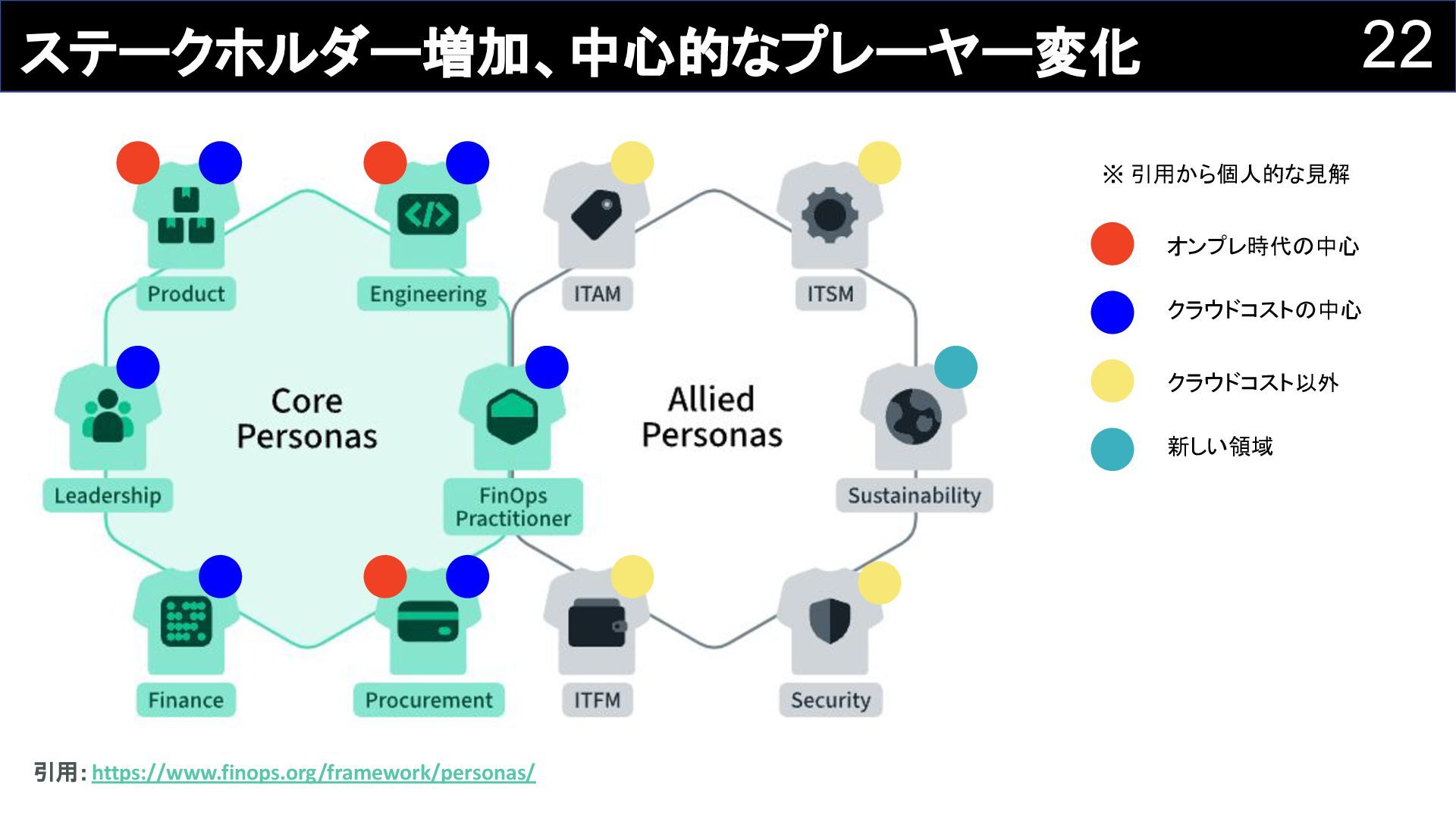 ステークホルダー増加、中心的なプレーヤー変化

22

Product

Engineering

ITAM

ITSM

Leadership

Core Personas

FinOps Practitioner

Allied Personas

Sustainability

Finance

Procurement

ITFM

Security

※ 引用から個人的な見解

オンプレ時代の中心

クラウドコストの中心

クラウドコスト以外

新しい領域

引用: https://www.finops.org/framework/personas/